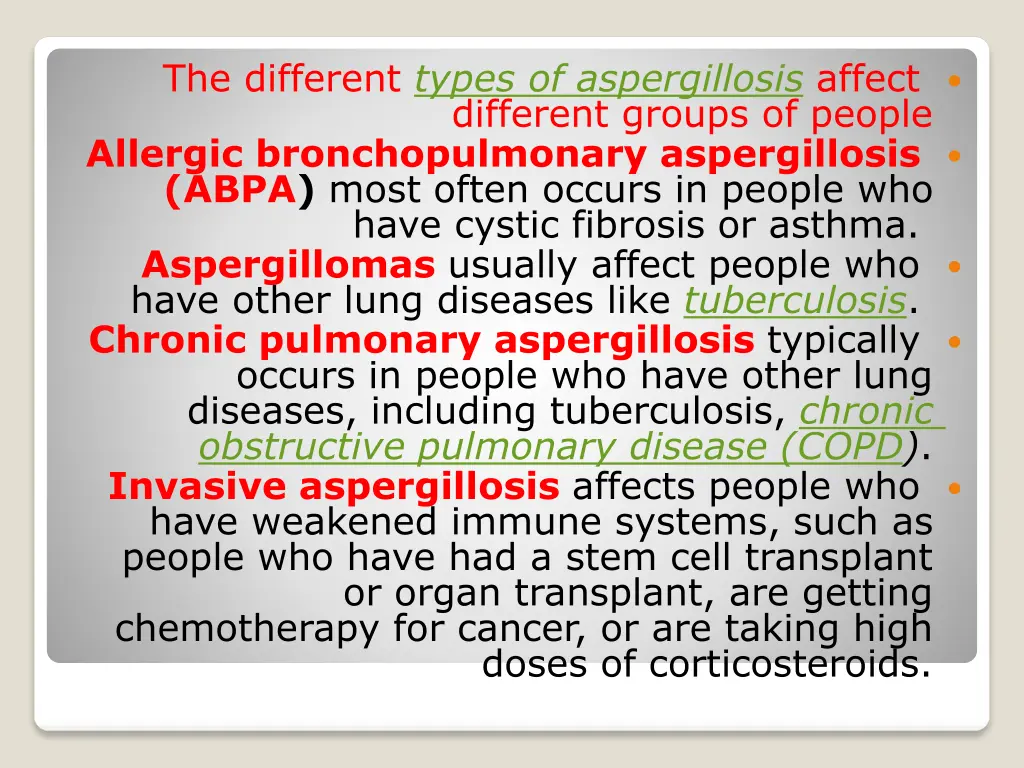 The different types of aspergillosis affect different groups of people

Allergic bronchopulmonary aspergillosis (ABPA) most often occurs in people who have cystic fibrosis or asthma.

Aspergillomas usually affect people who have other lung diseases like tuberculosis.

Chronic pulmonary aspergillosis typically occurs in people who have other lung diseases, including tuberculosis, chronic obstructive pulmonary disease (COPD).

Invasive aspergillosis affects people who have weakened immune systems, such as people who have had a stem cell transplant or organ transplant, are getting chemotherapy for cancer, or are taking high doses of corticosteroids.